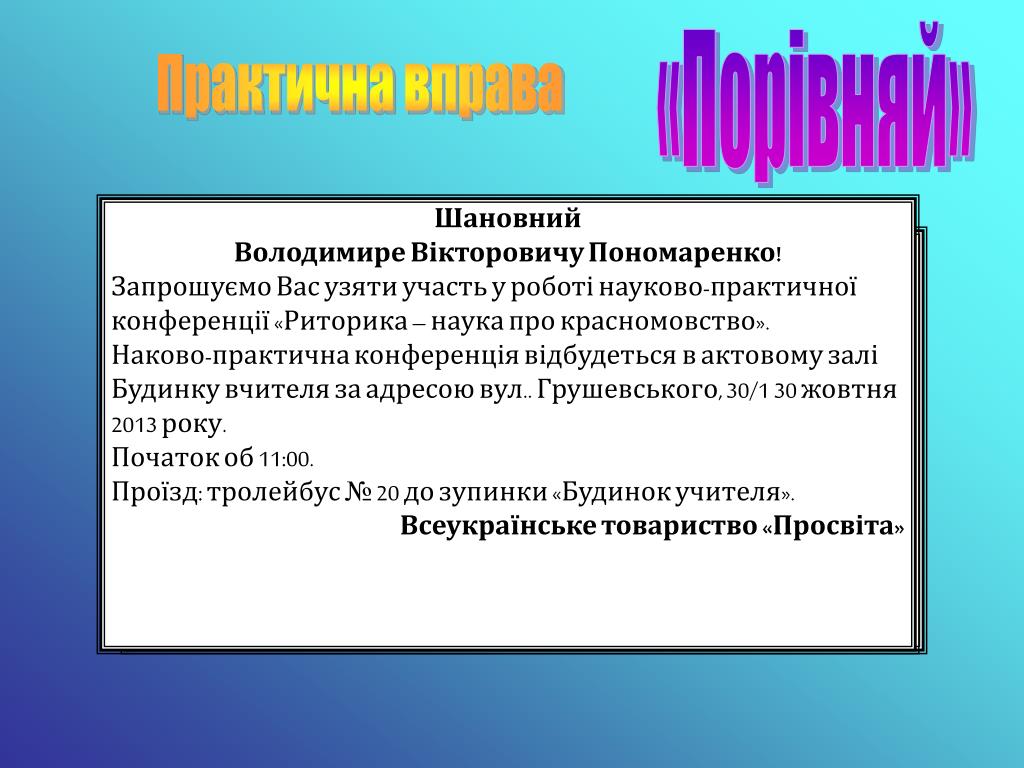 Практична вправа

«Порівняй»

Шановний
Володимире Вікторовичу Пономаренко!
Запрошуємо Вас узяти участь у роботі науково-практичної конференції «Риторика – наука про красномовство».
Наково-практична конференція відбудеться в актовому залі Будинку вчителя за адресою вул.. Грушевського, 30/1 30 жовтня 2013 року.
Початок об 11:00.
Проїзд: тролейбус № 20 до зупинки «Будинок учителя».
Всеукраїнське товариство «Просвіта»